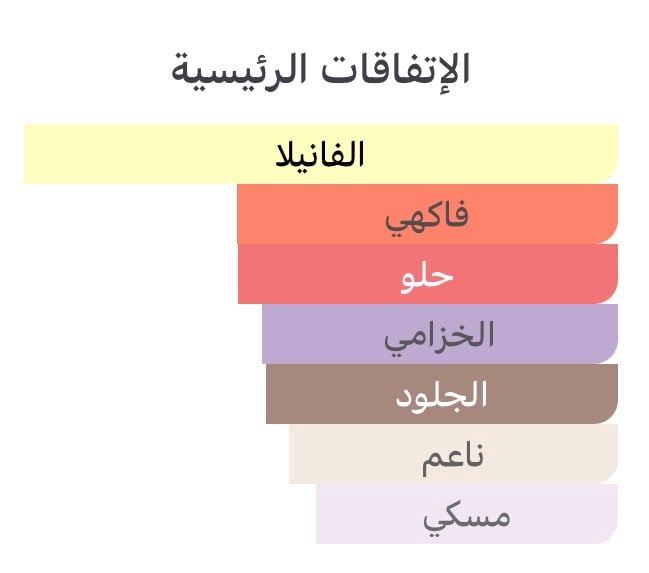 الإتفاقات الرئيسية

الفانيلا

فاكهي

حلو

الخزامي

الجلود

ناعم

مسكي